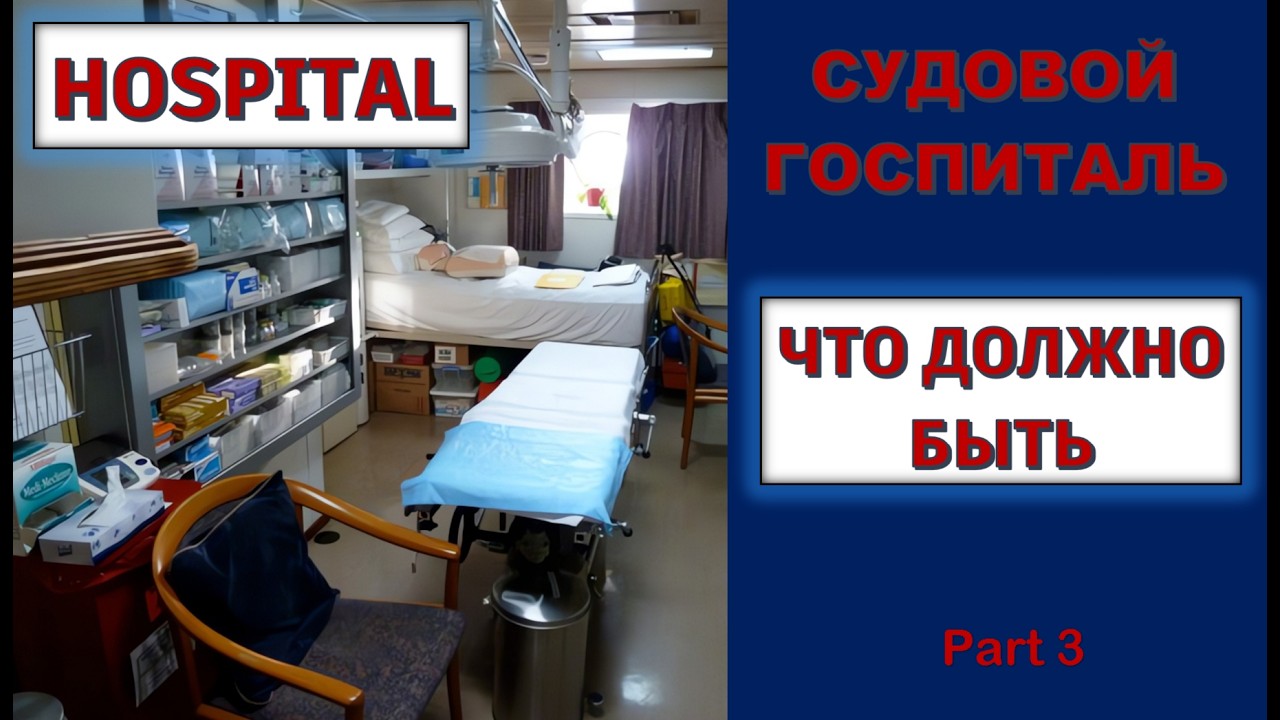 HOSPITAL

СУДОВОЙ ГОСПИТАЛЬ

ЧТО ДОЛЖНО БЫТЬ

Part 3